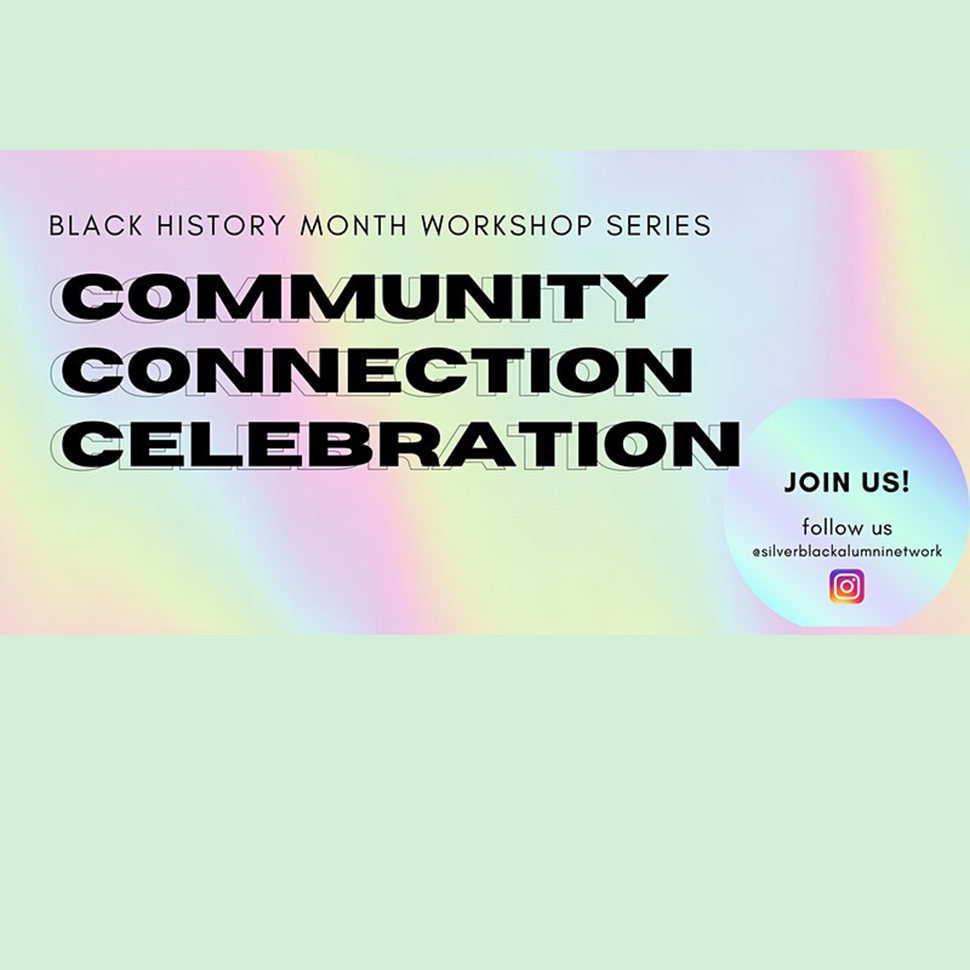 BLACK HISTORY MONTH WORKSHOP SERIES

COMMUNITY
CONNECTION
CELEBRATION

JOIN US!

follow us
@silverblackalumninetwork